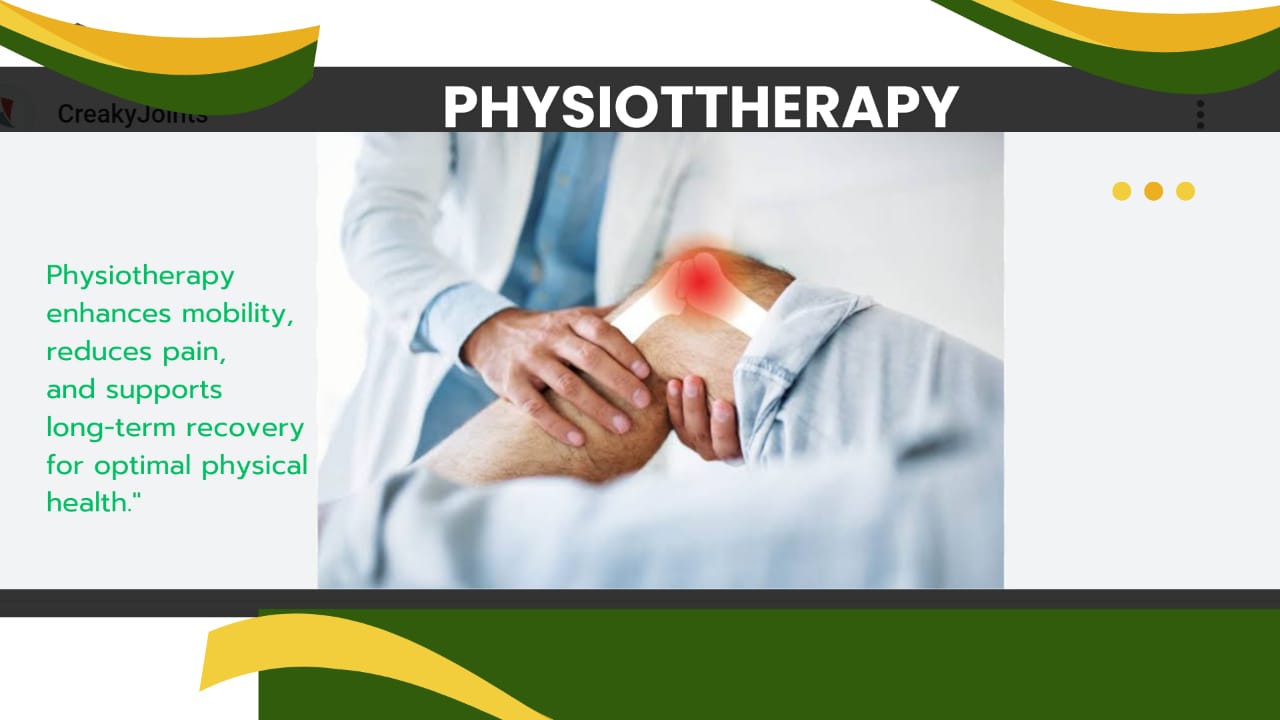 CreakyJoints

PHYSIOTTHERAPY

Physiotherapy enhances mobility, reduces pain, and supports long-term recovery for optimal physical health."